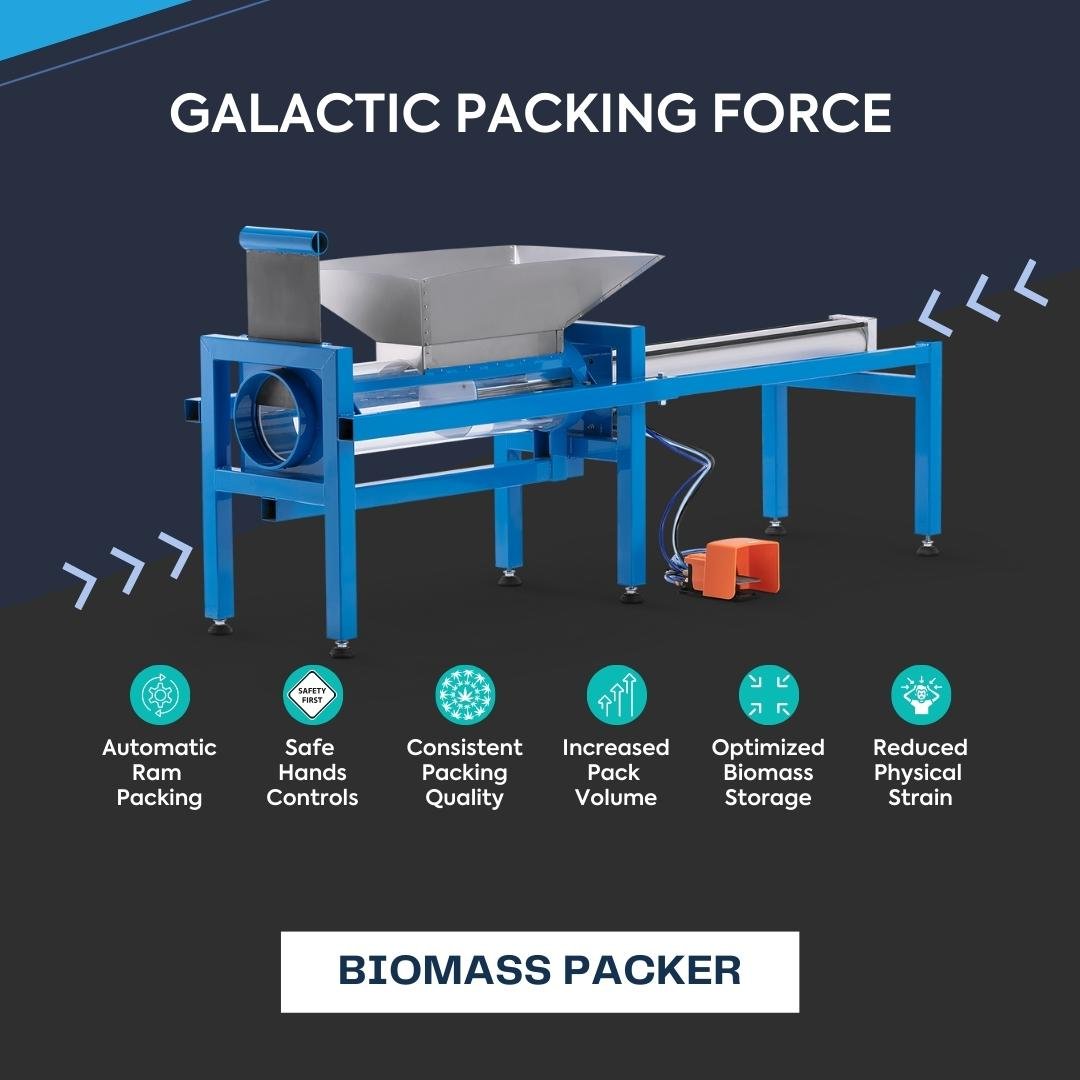 GALACTIC PACKING FORCE

SAFETY FIRST

Automatic Ram Packing

Safe Hands Controls

Consistent Packing Quality

Increased Pack Volume

Optimized Biomass Storage

Reduced Physical Strain

BIOMASS PACKER